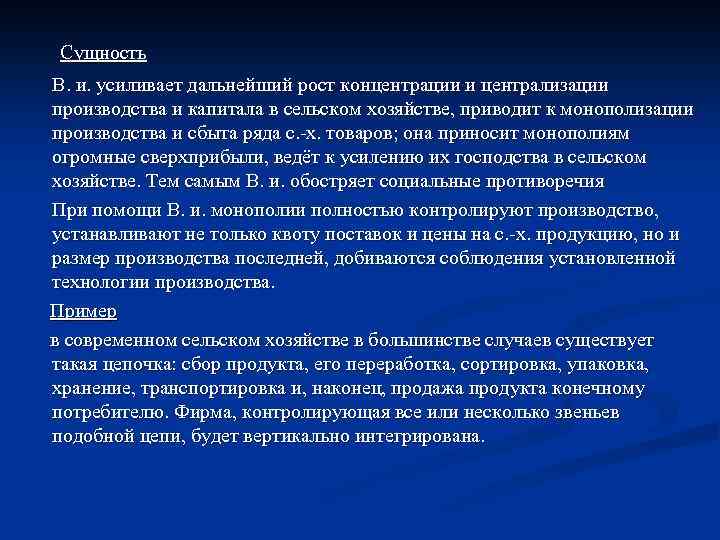 Сущность

В. и. усиливает дальнейший рост концентрации и централизации производства и капитала в сельском хозяйстве, приводит к монополизации производства и сбыта ряда с.-х. товаров; она приносит монополиям огромные сверхприбыли, ведёт к усилению их господства в сельском хозяйстве. Тем самым В. и. обостряет социальные противоречия

При помощи В. и. монополии полностью контролируют производство, устанавливают не только квоту поставок и цены на с.-х. продукцию, но и размер производства последней, добиваются соблюдения установленной технологии производства.

Пример

в современном сельском хозяйстве в большинстве случаев существует такая цепочка: сбор продукта, его переработка, сортировка, упаковка, хранение, транспортировка и, наконец, продажа продукта конечному потребителю. Фирма, контролирующая все или несколько звеньев подобной цепи, будет вертикально интегрирована.